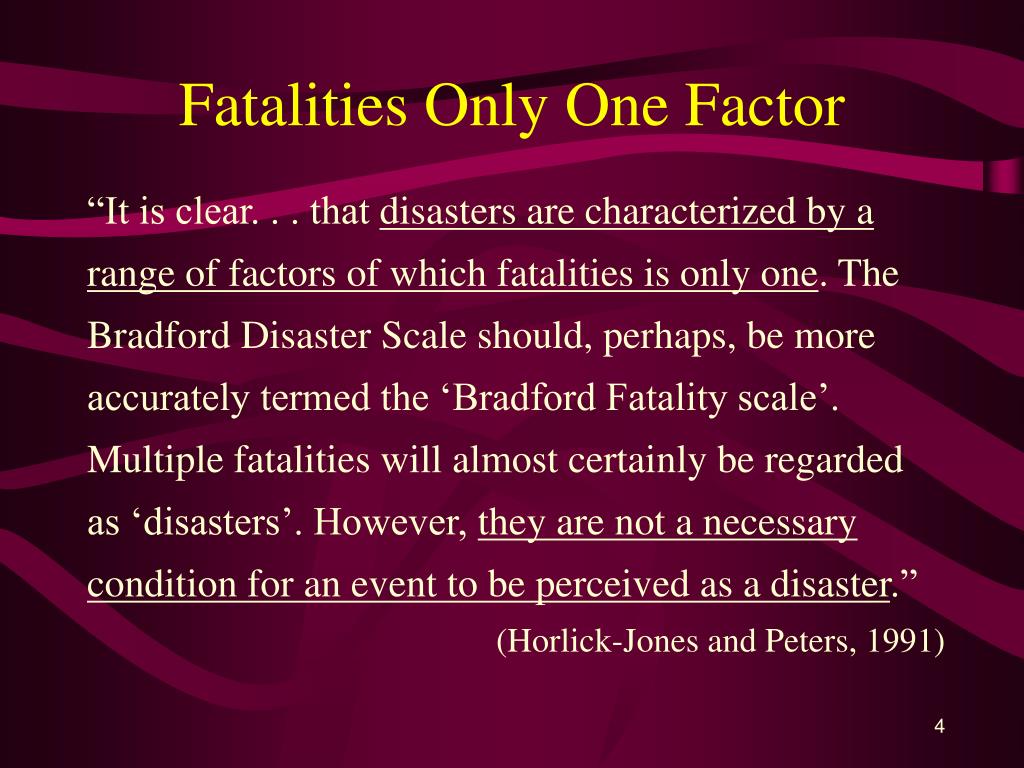 Fatalities Only One Factor

“It is clear. . . that disasters are characterized by a range of factors of which fatalities is only one. The Bradford Disaster Scale should, perhaps, be more accurately termed the ‘Bradford Fatality scale’. Multiple fatalities will almost certainly be regarded as ‘disasters’. However, they are not a necessary condition for an event to be perceived as a disaster.”

(Horlick-Jones and Peters, 1991)

4